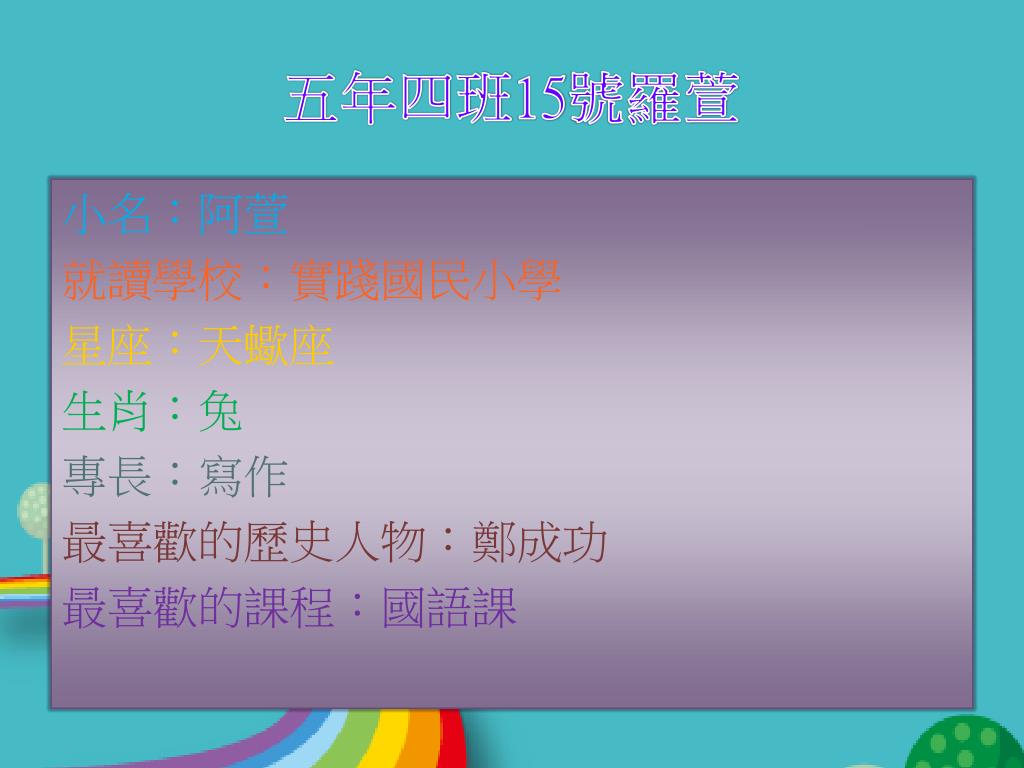 五年四班15號羅萱

小名：阿萱
就讀學校：實踐國民小學
星座：天蠍座
生肖：兔
專長：寫作
最喜歡的歷史人物：鄭成功
最喜歡的課程：國語課